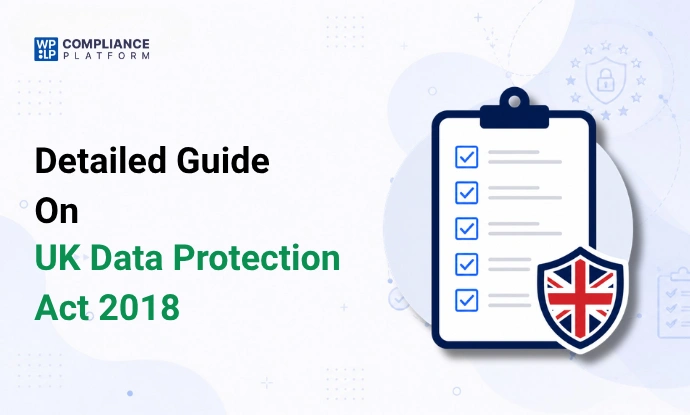 WP LP COMPLIANCE PLATFORM

Detailed Guide On UK Data Protection Act 2018